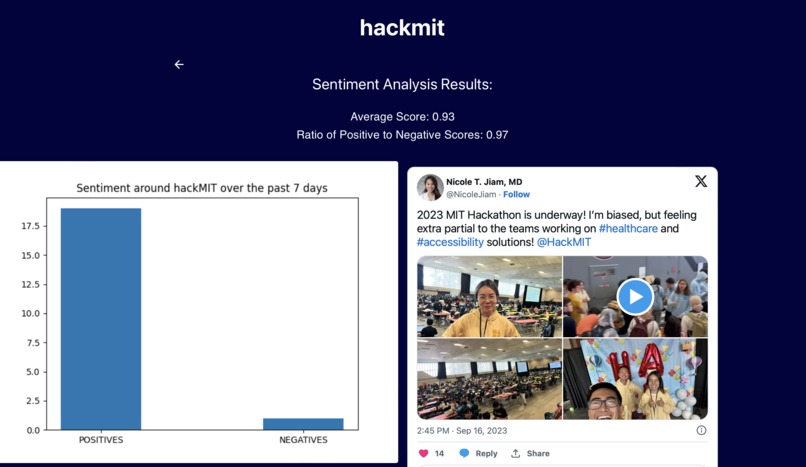 hackmit

←

Sentiment Analysis Results:

Average Score: 0.93

Ratio of Positive to Negative Scores: 0.97

Sentiment around hackMIT over the past 7 days

17.5
15.0
12.5
10.0
7.5
5.0
2.5
0.0

POSITIVES NEGATIVES

Nicole T. Jiam, MD
@NicoleJiam · Follow

2023 MIT Hackathon is underway! I'm biased, but feeling extra partial to the teams working on #healthcare and #accessibility solutions! @HackMIT

HA

2:45 PM · Sep 16, 2023

14 Reply Share